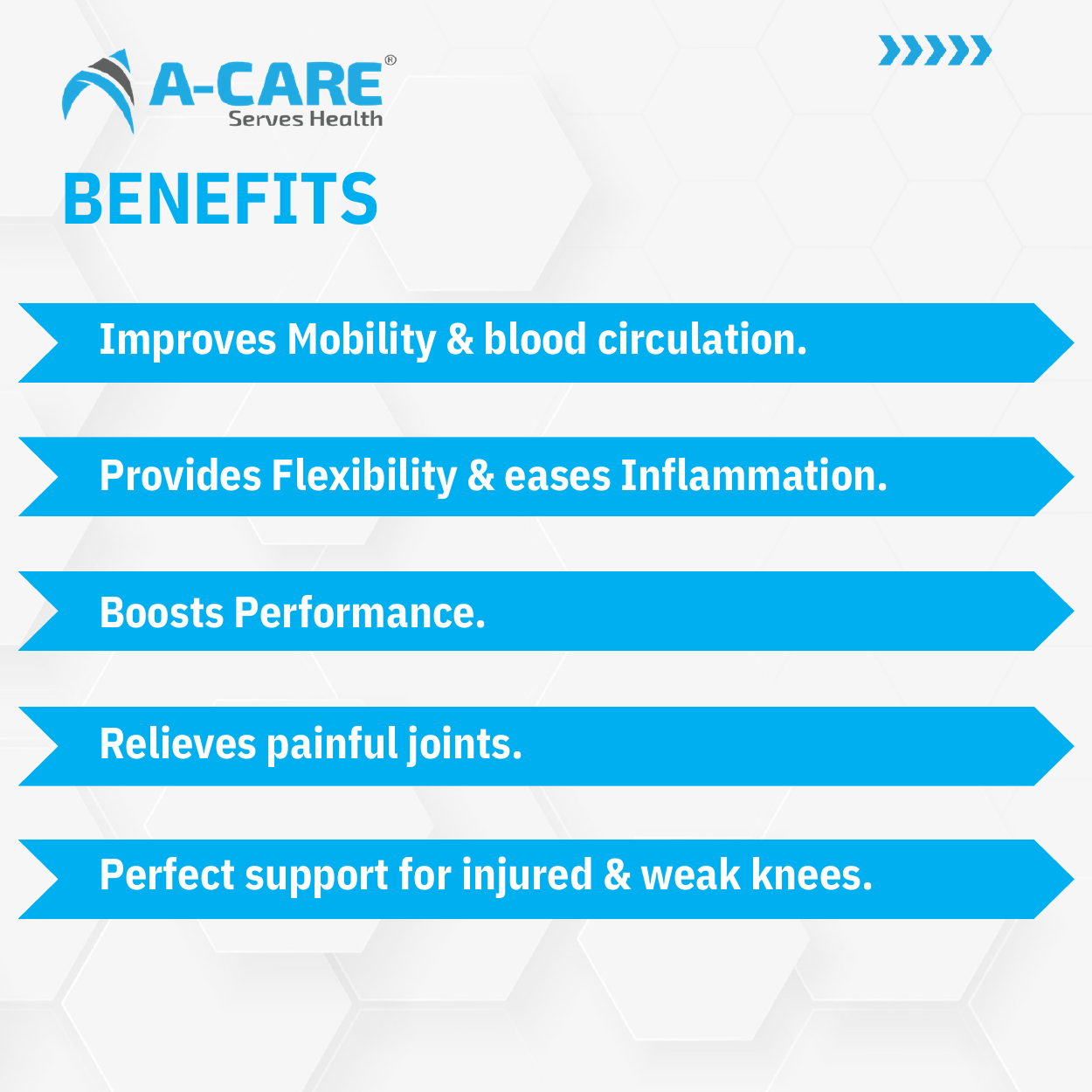 A-CARE®
Serves Health

BENEFITS

Improves Mobility & blood circulation.

Provides Flexibility & eases Inflammation.

Boosts Performance.

Relieves painful joints.

Perfect support for injured & weak knees.